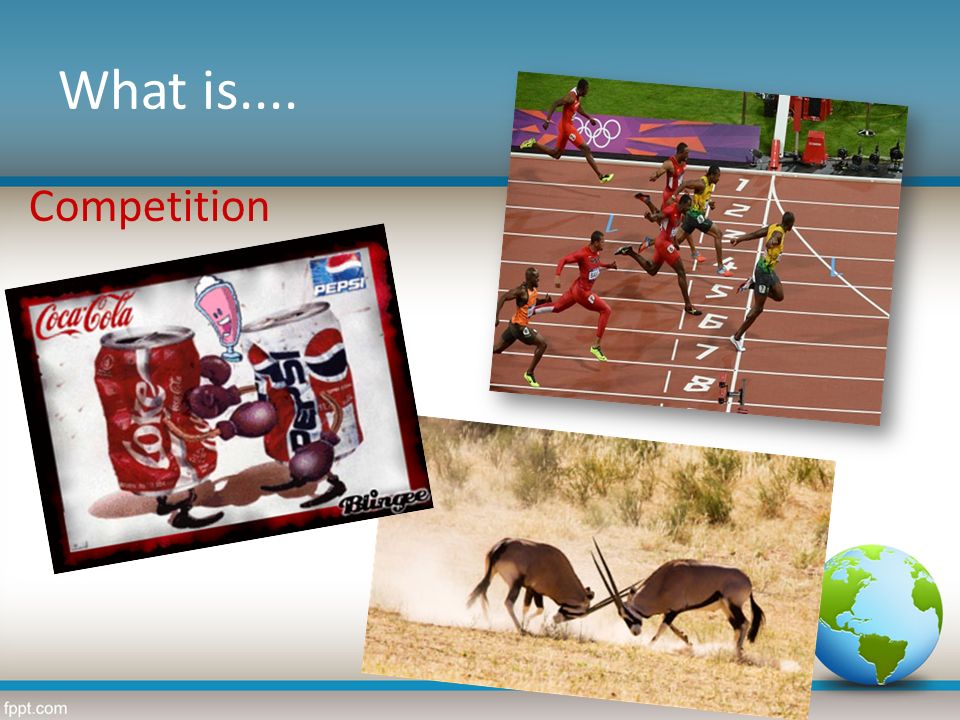 What is....

Competition

Coca-Cola

PEPSI

Coke

PEPSI

Blingee

1
2
3
4
5
6
7
8

fppt.com